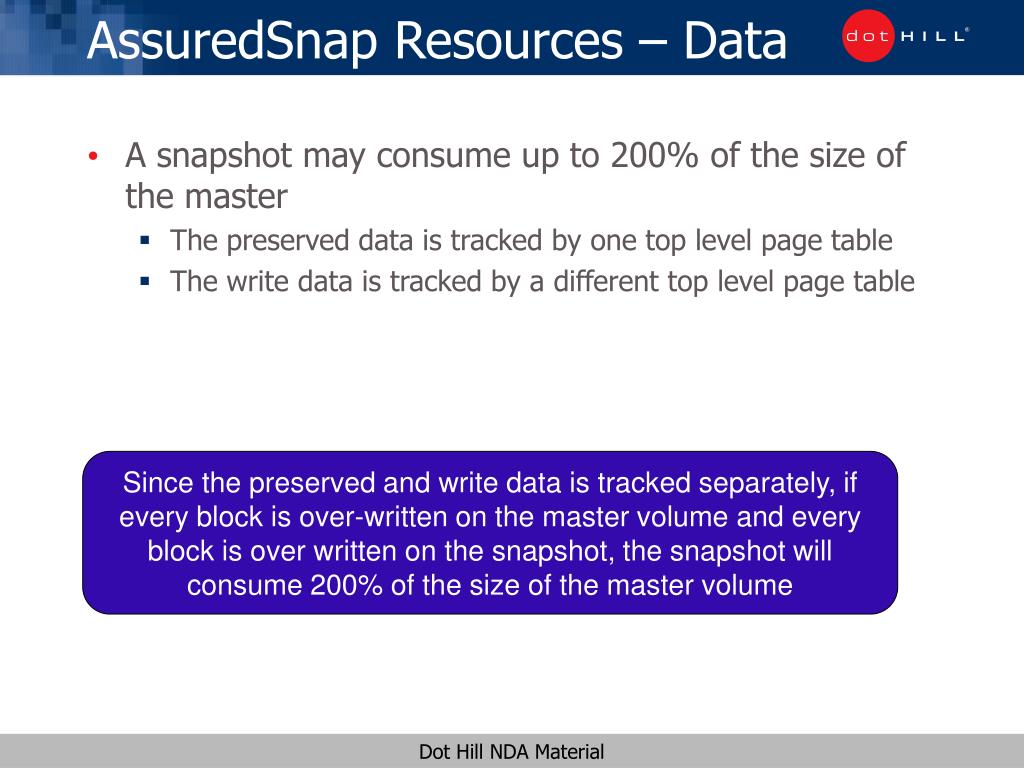 AssuredSnap Resources – Data

dot HILL®

• A snapshot may consume up to 200% of the size of the master
 ▪ The preserved data is tracked by one top level page table
 ▪ The write data is tracked by a different top level page table

Since the preserved and write data is tracked separately, if every block is over-written on the master volume and every block is over written on the snapshot, the snapshot will consume 200% of the size of the master volume

Dot Hill NDA Material